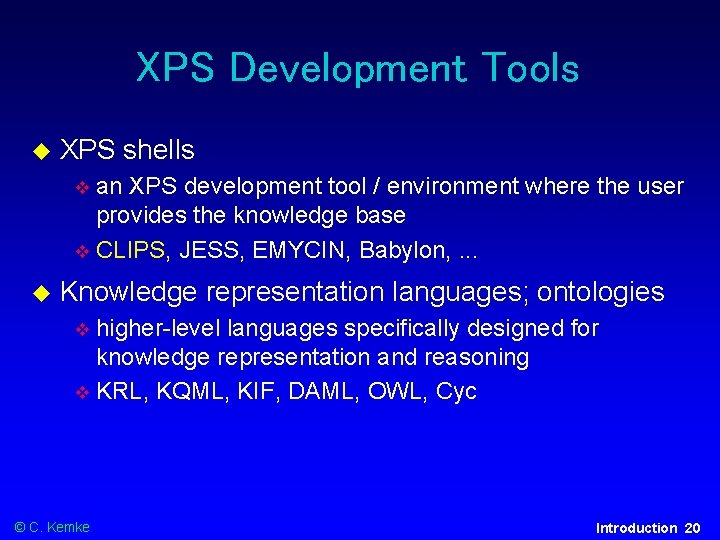 XPS Development Tools

XPS shells

an XPS development tool / environment where the user provides the knowledge base

CLIPS, JESS, EMYCIN, Babylon, ...

Knowledge representation languages; ontologies

higher-level languages specifically designed for knowledge representation and reasoning

KRL, KQML, KIF, DAML, OWL, Cyc

© C. Kemke

Introduction 20